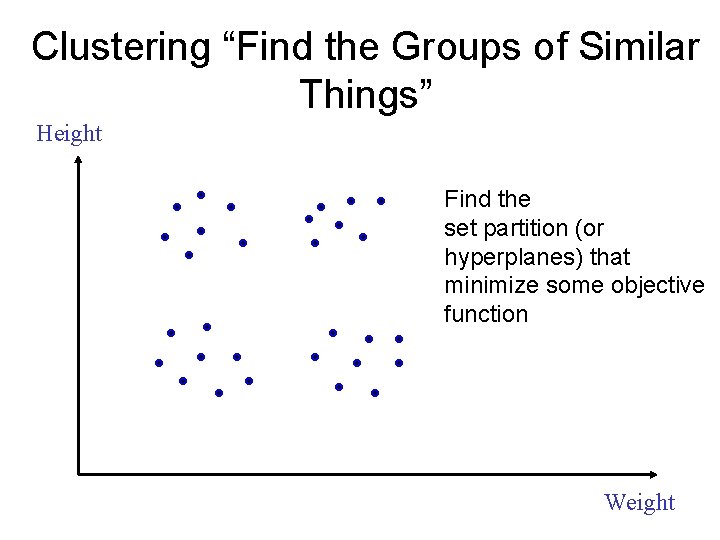 Clustering “Find the Groups of Similar Things”

Height

Find the set partition (or hyperplanes) that minimize some objective function

Weight